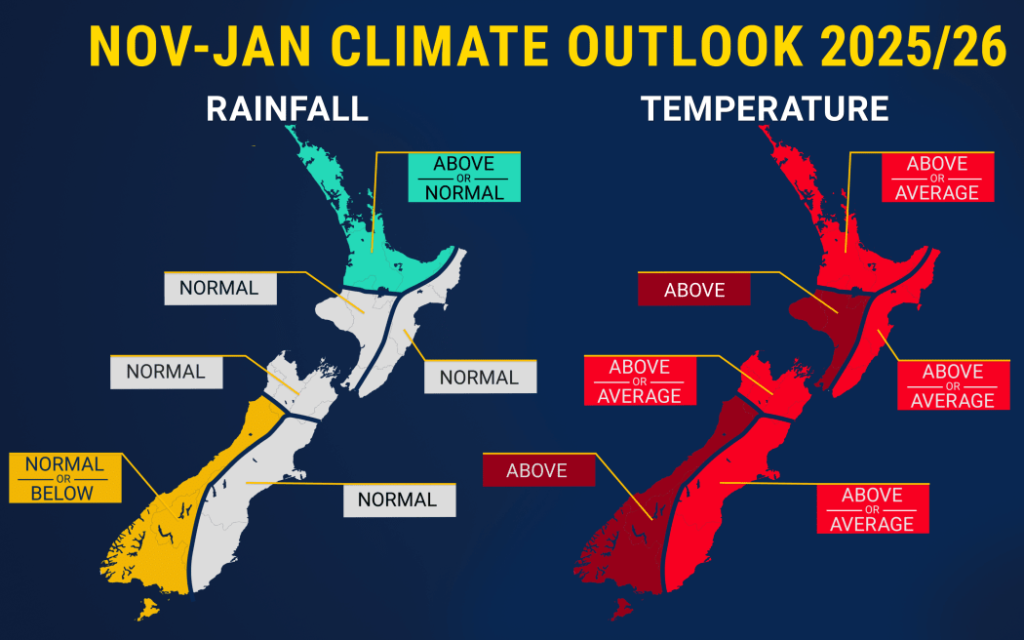 NOV-JAN CLIMATE OUTLOOK 2025/26

RAINFALL

ABOVE OR NORMAL

NORMAL

NORMAL

NORMAL

NORMAL OR BELOW

NORMAL

TEMPERATURE

ABOVE OR AVERAGE

ABOVE

ABOVE OR AVERAGE

ABOVE OR AVERAGE

ABOVE

ABOVE OR AVERAGE